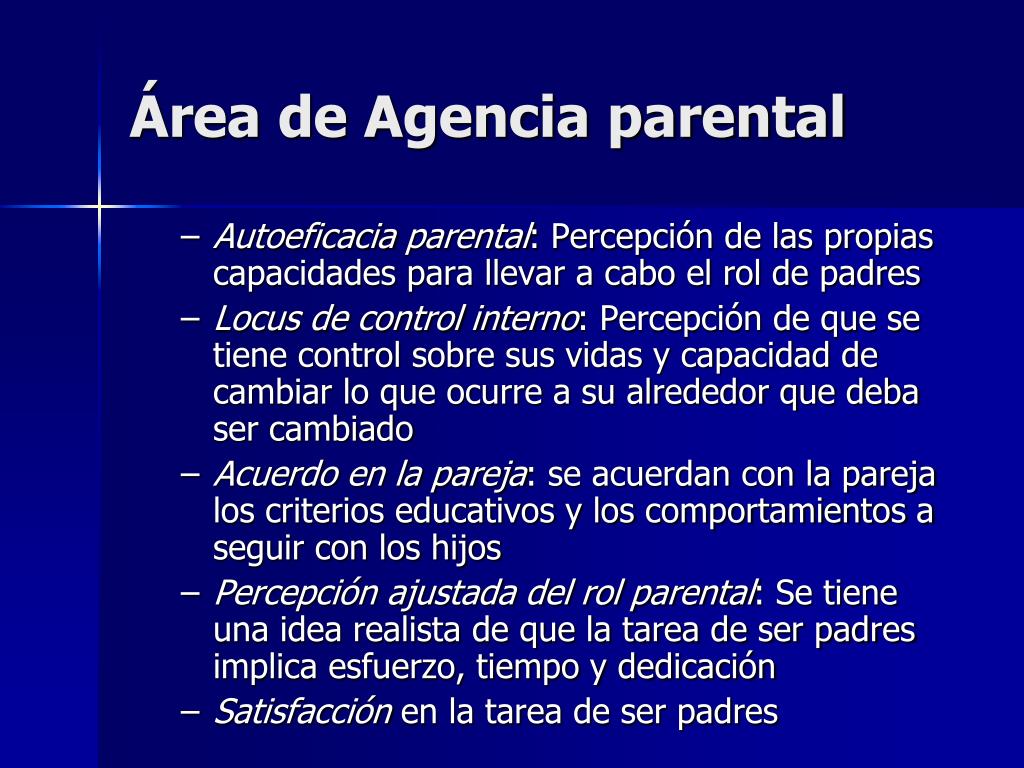 Área de Agencia parental

– Autoeficacia parental: Percepción de las propias capacidades para llevar a cabo el rol de padres
– Locus de control interno: Percepción de que se tiene control sobre sus vidas y capacidad de cambiar lo que ocurre a su alrededor que deba ser cambiado
– Acuerdo en la pareja: se acuerdan con la pareja los criterios educativos y los comportamientos a seguir con los hijos
– Percepción ajustada del rol parental: Se tiene una idea realista de que la tarea de ser padres implica esfuerzo, tiempo y dedicación
– Satisfacción en la tarea de ser padres